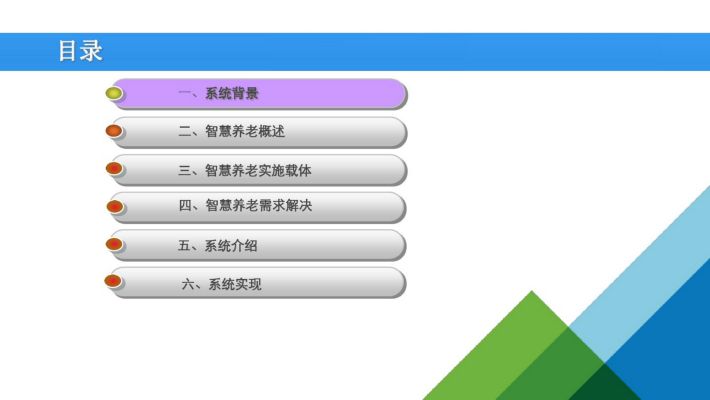 目录

一、系统背景

二、智慧养老概述

三、智慧养老实施载体

四、智慧养老需求解决

五、系统介绍

六、系统实现